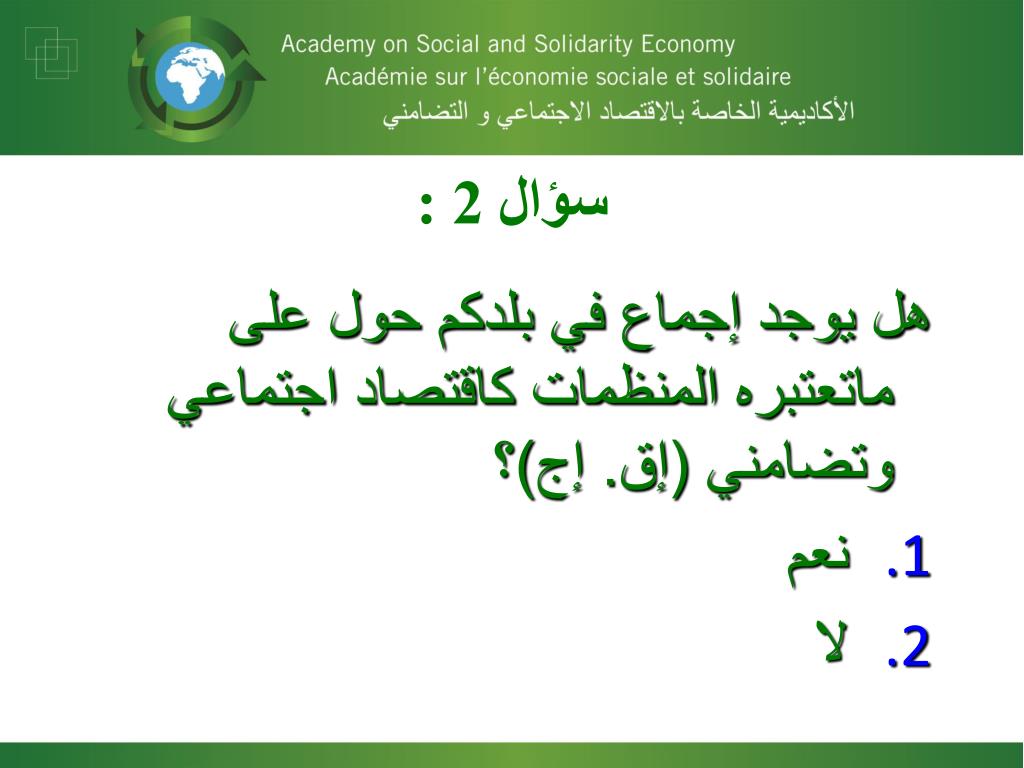 Academy on Social and Solidarity Economy
Académie sur l'économie sociale et solidaire
الأكاديمية الخاصة بالاقتصاد الاجتماعي و التضامني

سؤال 2 :

هل يوجد إجماع في بلدكم حول على ماتعتبره المنظمات كاقتصاد اجتماعي وتضامني (إق. إج)؟

1. نعم
2. لا